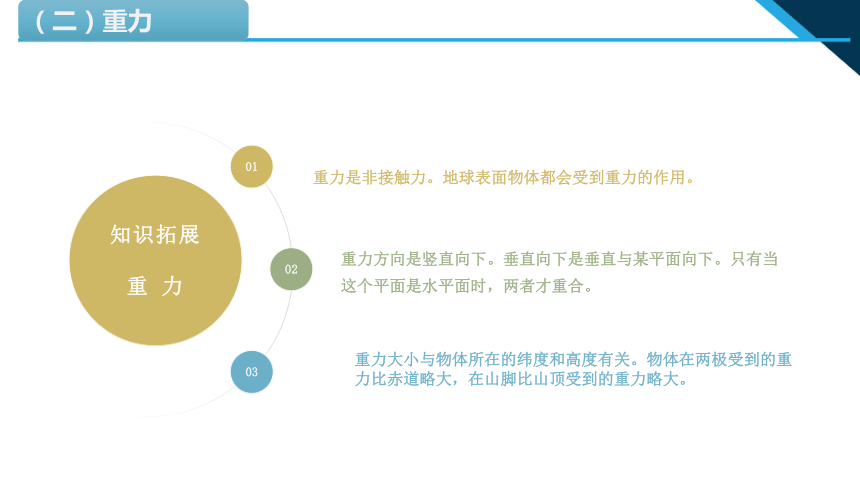 （二）重力

知识拓展

重 力

01

重力是非接触力。地球表面物体都会受到重力的作用。

02

重力方向是竖直向下。垂直向下是垂直与某平面向下。只有当这个平面是水平面时，两者才重合。

03

重力大小与物体所在的纬度和高度有关。物体在两极受到的重力比赤道略大，在山脚比山顶受到的重力略大。